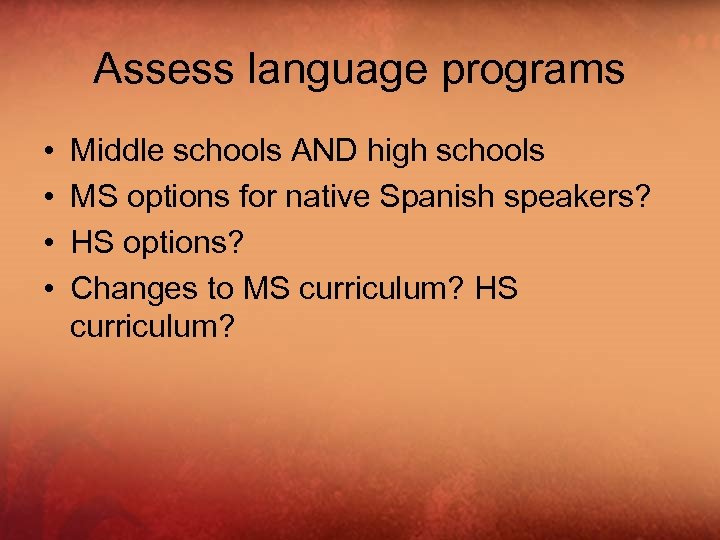 Assess language programs

• Middle schools AND high schools
• MS options for native Spanish speakers?
• HS options?
• Changes to MS curriculum? HS curriculum?